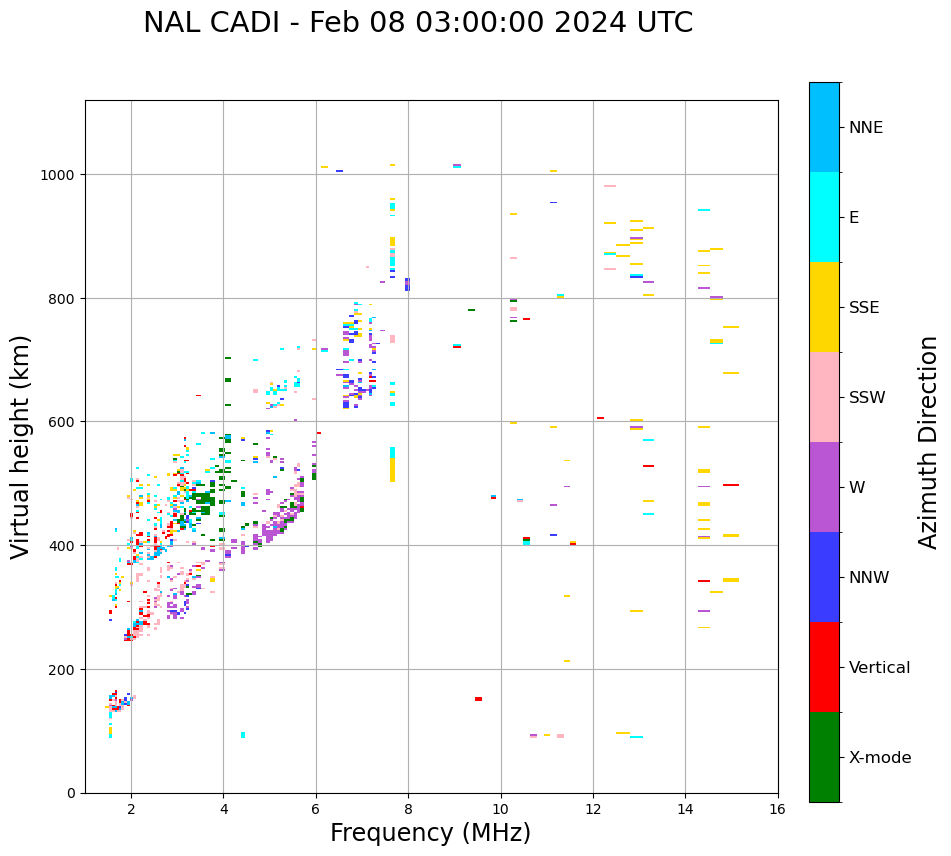 NAL CADI - Feb 08 03:00:00 2024 UTC

Virtual height (km)

1000
800
600
400
200
0

2
4
6
8
10
12
14
16

Frequency (MHz)

NNE
E
SSE
SSW
W
NNW
Vertical
X-mode

Azimuth Direction